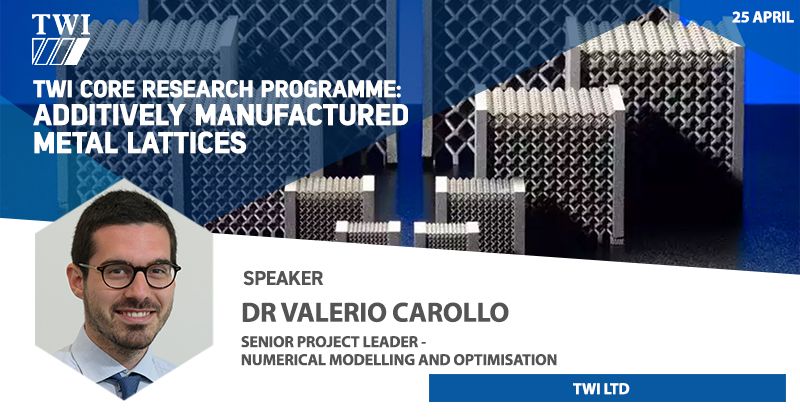 TWI

25 APRIL

TWI CORE RESEARCH PROGRAMME: ADDITIVELY MANUFACTURED METAL LATTICES

SPEAKER

DR VALERIO CAROLLO

SENIOR PROJECT LEADER - NUMERICAL MODELLING AND OPTIMISATION

TWI LTD